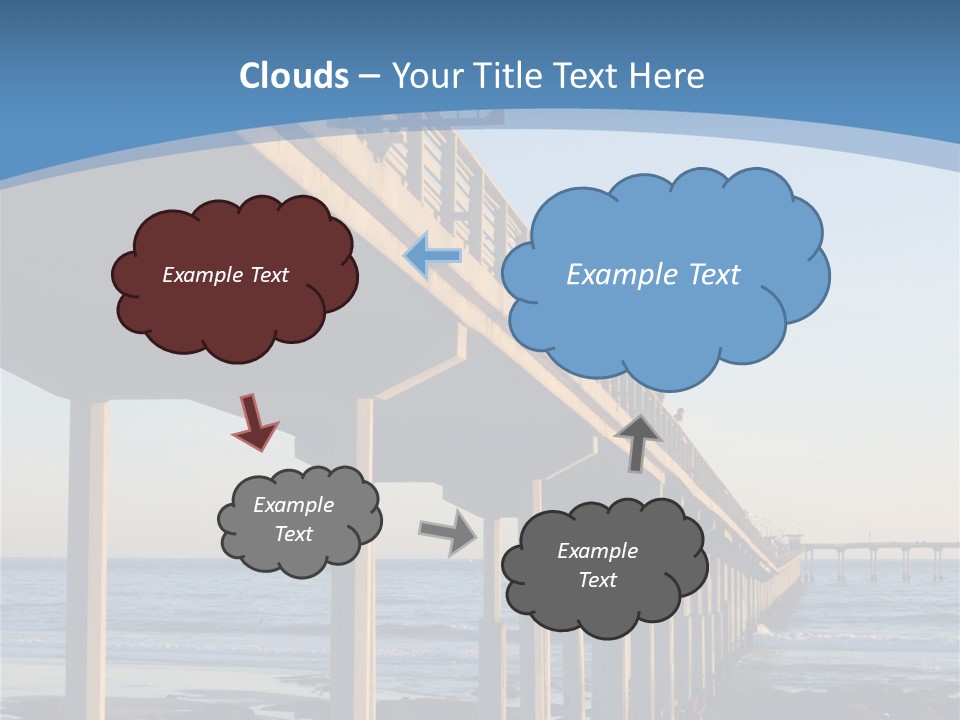 Clouds – Your Title Text Here

Example Text

Example Text

Example Text

Example Text